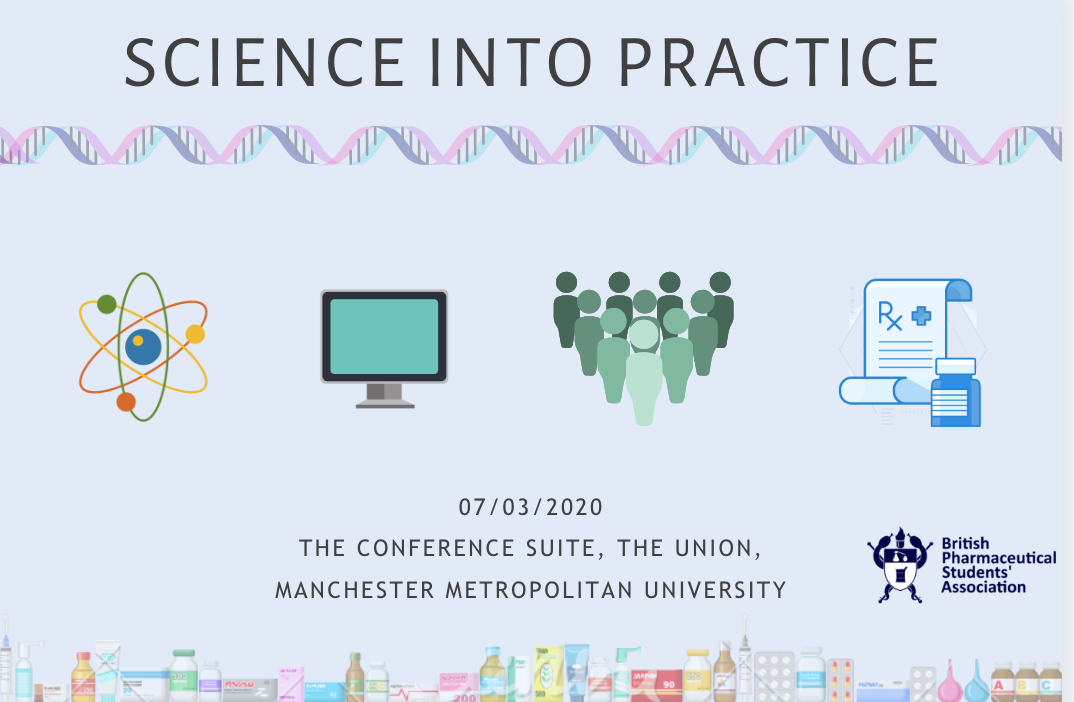 SCIENCE INTO PRACTICE

Rx

07/03/2020
THE CONFERENCE SUITE, THE UNION,
MANCHESTER METROPOLITAN UNIVERSITY

British Pharmaceutical Students' Association